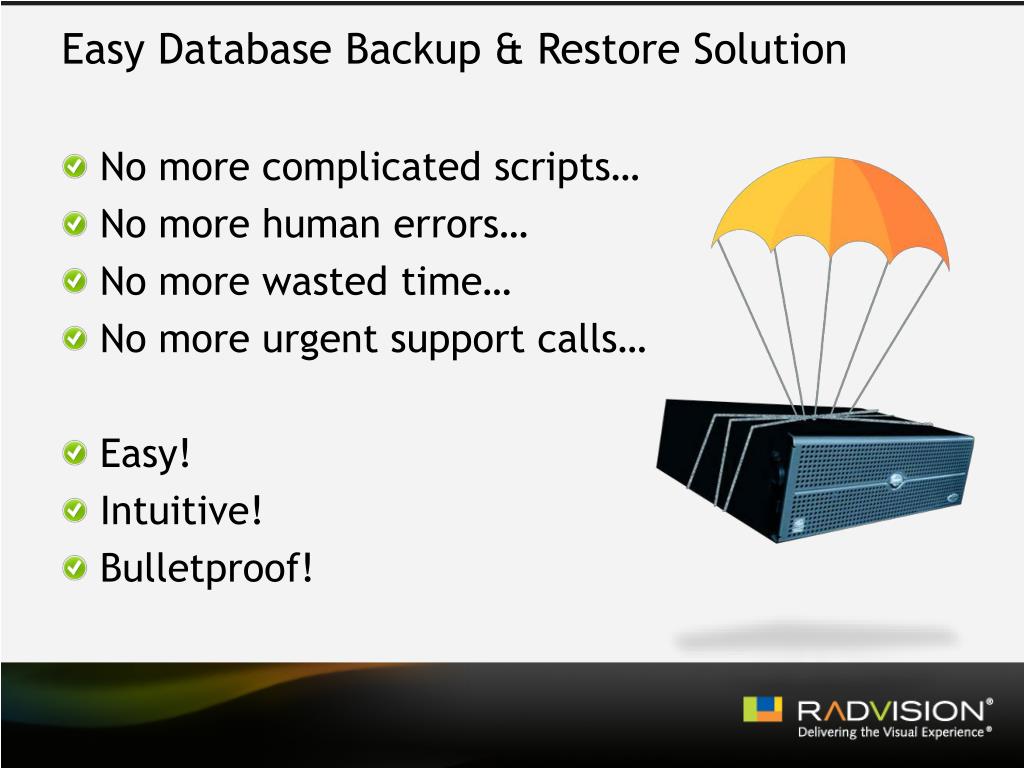 Easy Database Backup & Restore Solution

No more complicated scripts…
No more human errors…
No more wasted time…
No more urgent support calls…

Easy!
Intuitive!
Bulletproof!

RADVISION®
Delivering the Visual Experience®